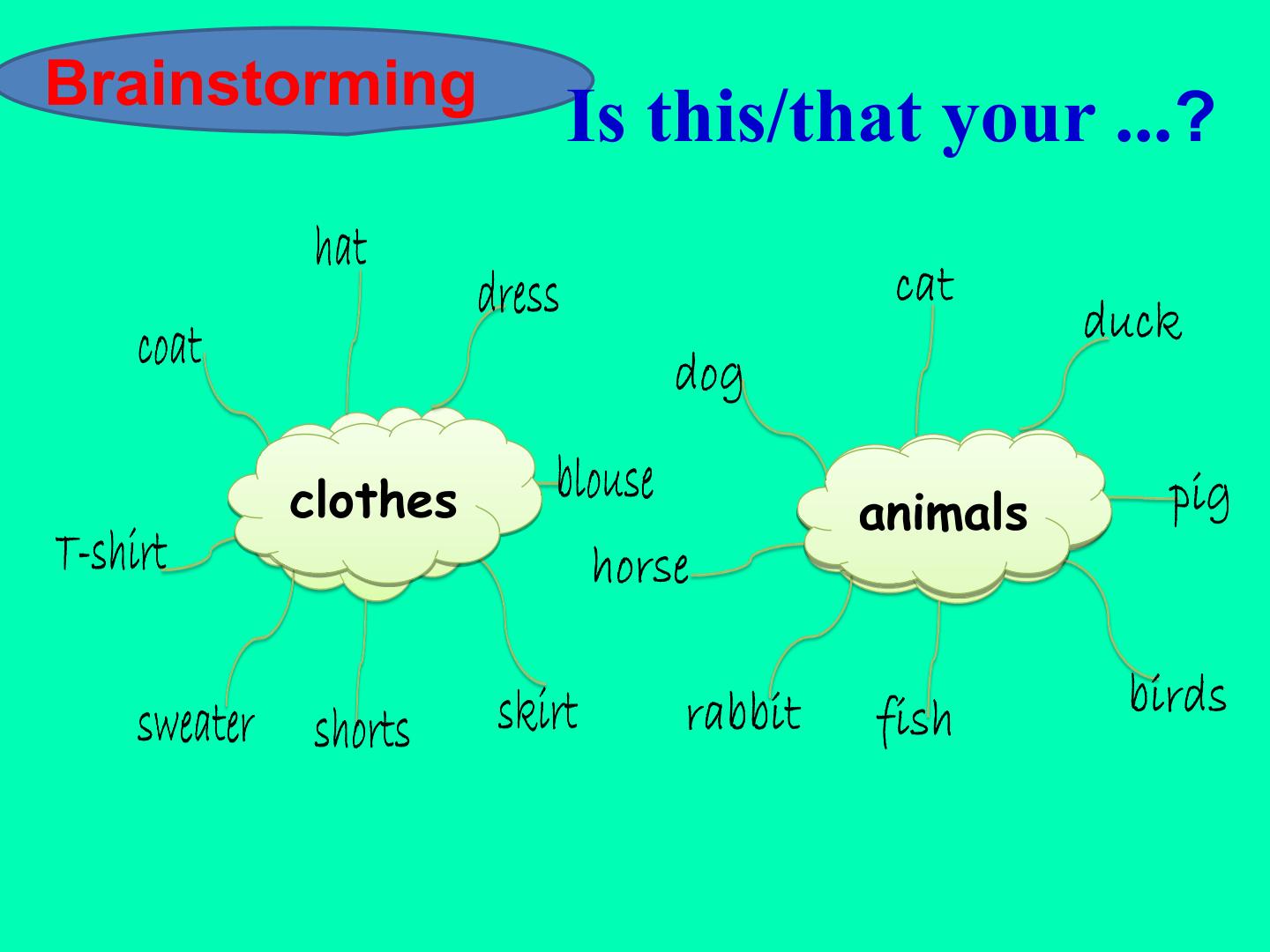 Brainstorming

Is this/that your ...?

hat

dress

coat

clothes

blouse

T-shirt

sweater

shorts

skirt

cat

duck

dog

animals

pig

horse

rabbit

fish

birds